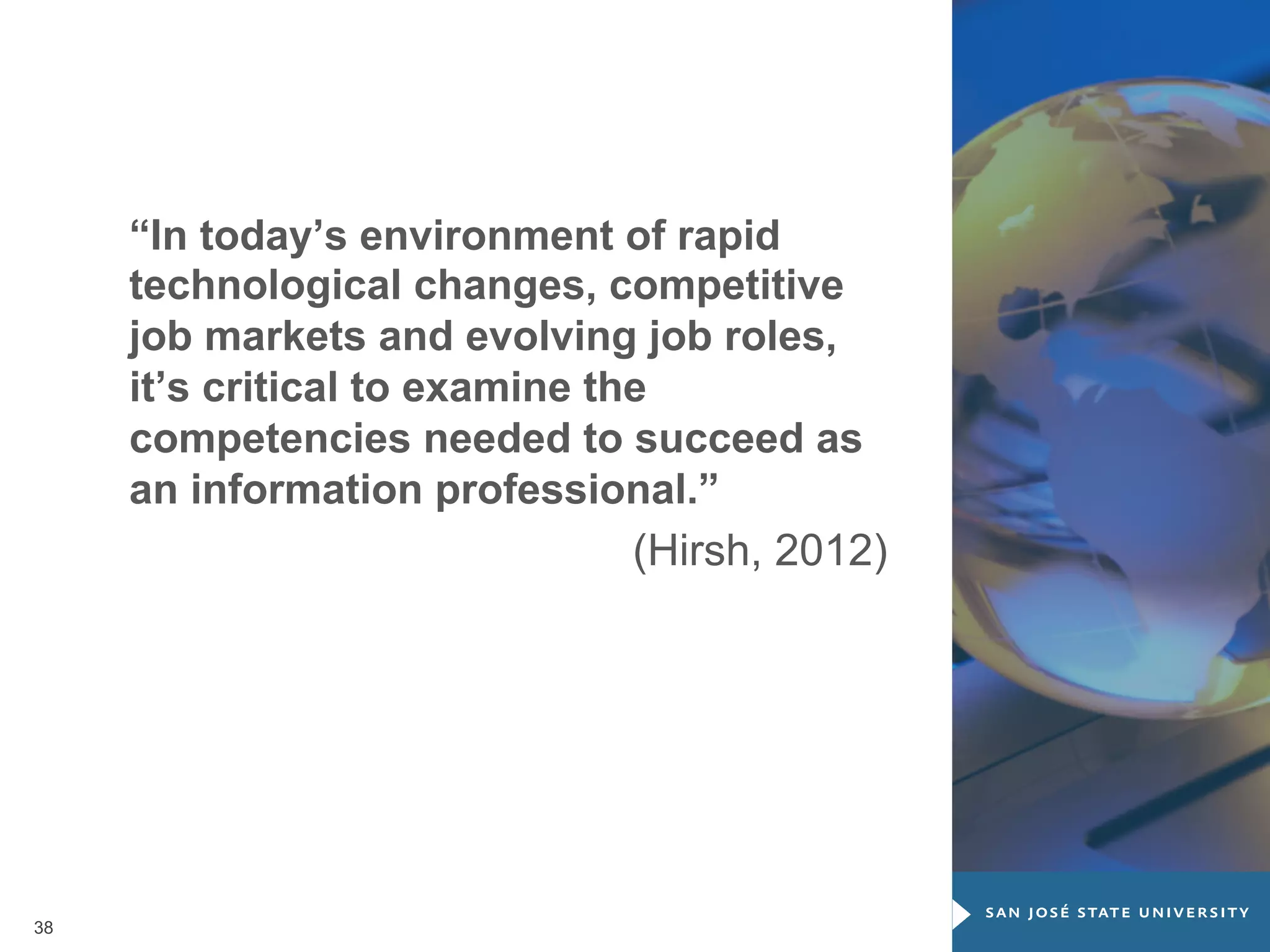 “In today’s environment of rapid technological changes, competitive job markets and evolving job roles, it’s critical to examine the competencies needed to succeed as an information professional.”

(Hirsh, 2012)

38

SAN JOSÉ STATE UNIVERSITY